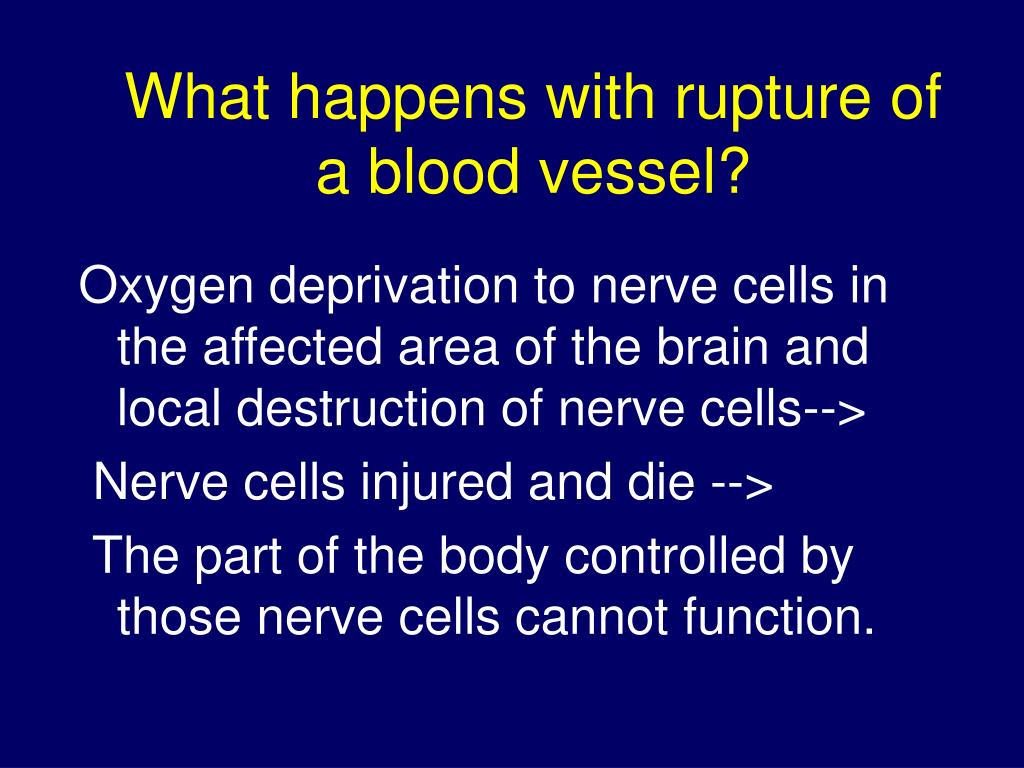 What happens with rupture of a blood vessel?

Oxygen deprivation to nerve cells in the affected area of the brain and local destruction of nerve cells-->

Nerve cells injured and die -->

The part of the body controlled by those nerve cells cannot function.